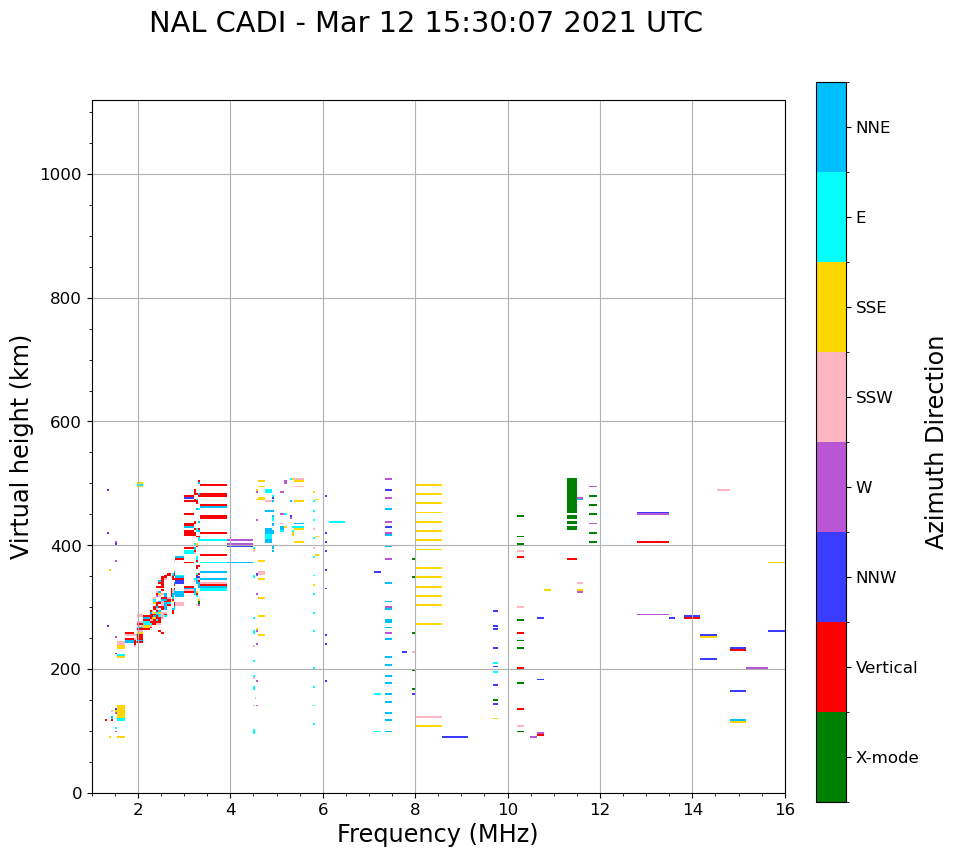 NAL CADI - Mar 12 15:30:07 2021 UTC

Virtual height (km)

1000
800
600
400
200
0

2
4
6
8
10
12
14
16

Frequency (MHz)

NNE
E
SSE
SSW
W
NNW
Vertical
X-mode

Azimuth Direction